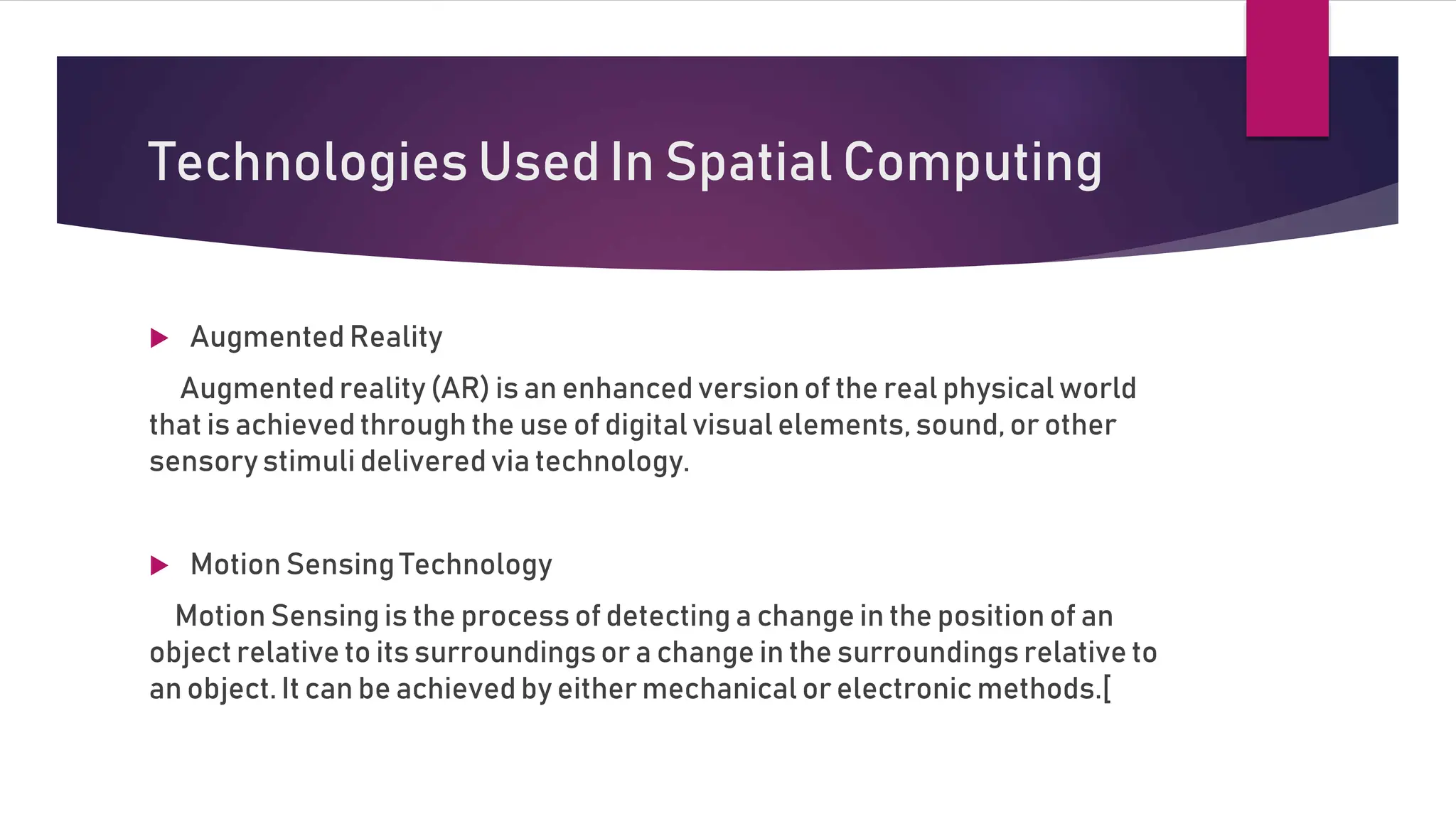 Technologies Used In Spatial Computing

Augmented Reality

Augmented reality (AR) is an enhanced version of the real physical world that is achieved through the use of digital visual elements, sound, or other sensory stimuli delivered via technology.

Motion Sensing Technology

Motion Sensing is the process of detecting a change in the position of an object relative to its surroundings or a change in the surroundings relative to an object. It can be achieved by either mechanical or electronic methods.[